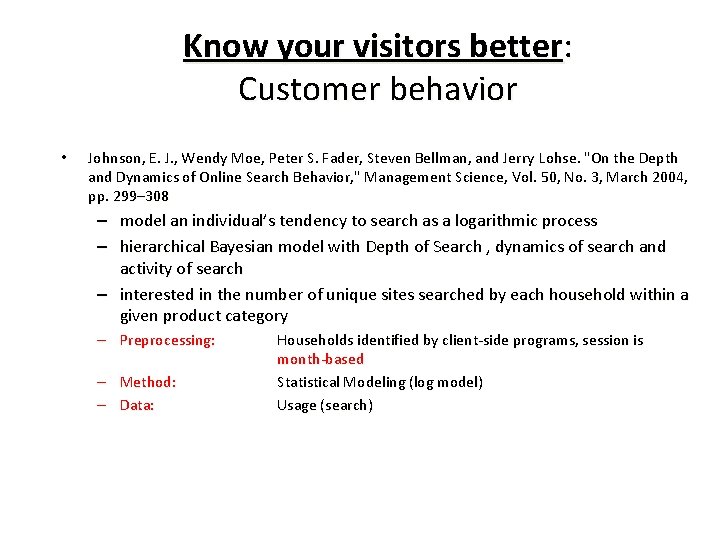 Know your visitors better:
Customer behavior

• Johnson, E. J., Wendy Moe, Peter S. Fader, Steven Bellman, and Jerry Lohse. "On the Depth and Dynamics of Online Search Behavior," Management Science, Vol. 50, No. 3, March 2004, pp. 299–308

– model an individual's tendency to search as a logarithmic process

– hierarchical Bayesian model with Depth of Search , dynamics of search and activity of search

– interested in the number of unique sites searched by each household within a given product category

– Preprocessing: Households identified by client-side programs, session is month-based

– Method: Statistical Modeling (log model)

– Data: Usage (search)